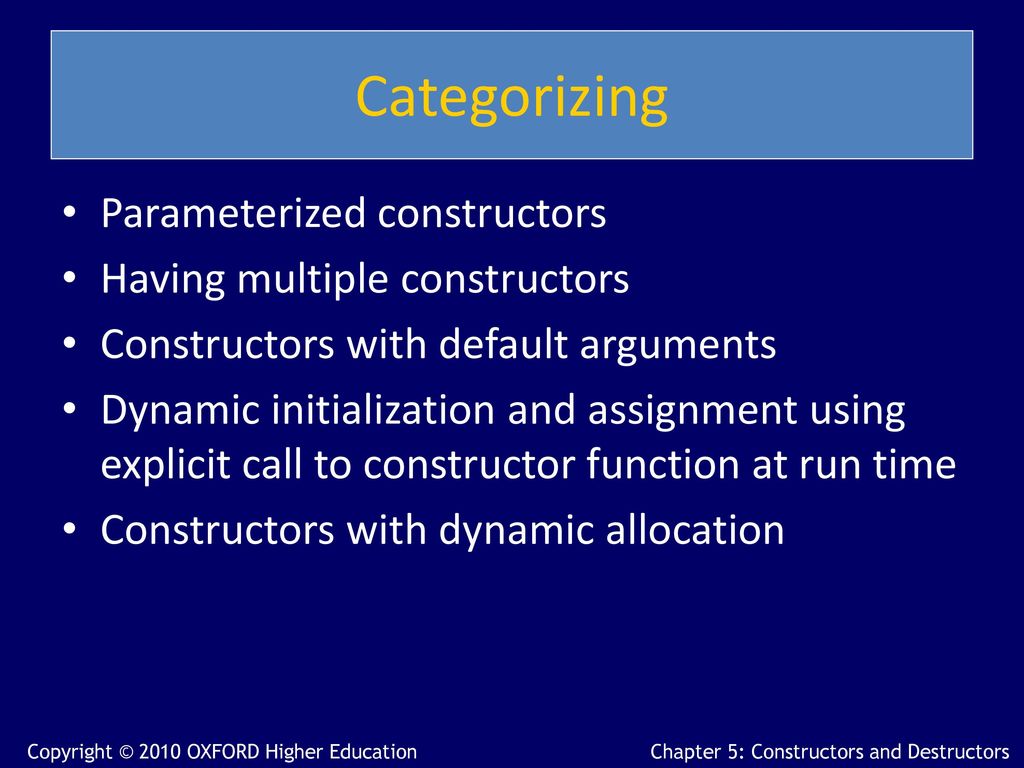 Categorizing

• Parameterized constructors
• Having multiple constructors
• Constructors with default arguments
• Dynamic initialization and assignment using explicit call to constructor function at run time
• Constructors with dynamic allocation

Copyright © 2010 OXFORD Higher Education

Chapter 5: Constructors and Destructors